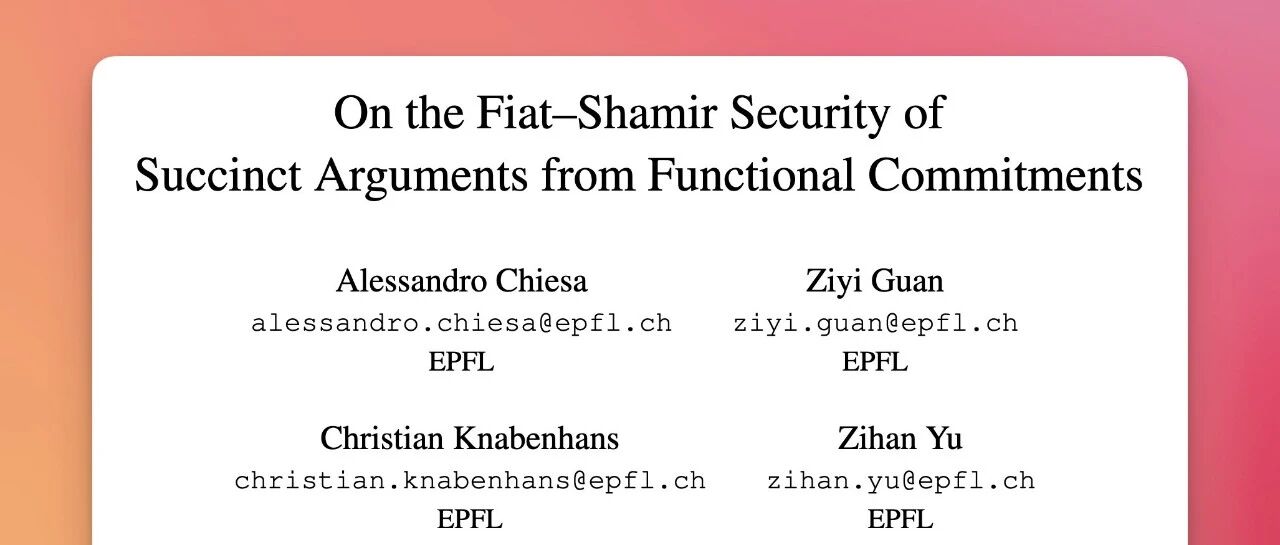 On the Fiat–Shamir Security of Succinct Arguments from Functional Commitments

Alessandro Chiesa
alessandro.chiesa@epfl.ch
EPFL

Ziyi Guan
ziyi.guan@epfl.ch
EPFL

Christian Knabenhans
christian.knabenhans@epfl.ch
EPFL

Zihan Yu
zihan.yu@epfl.ch
EPFL